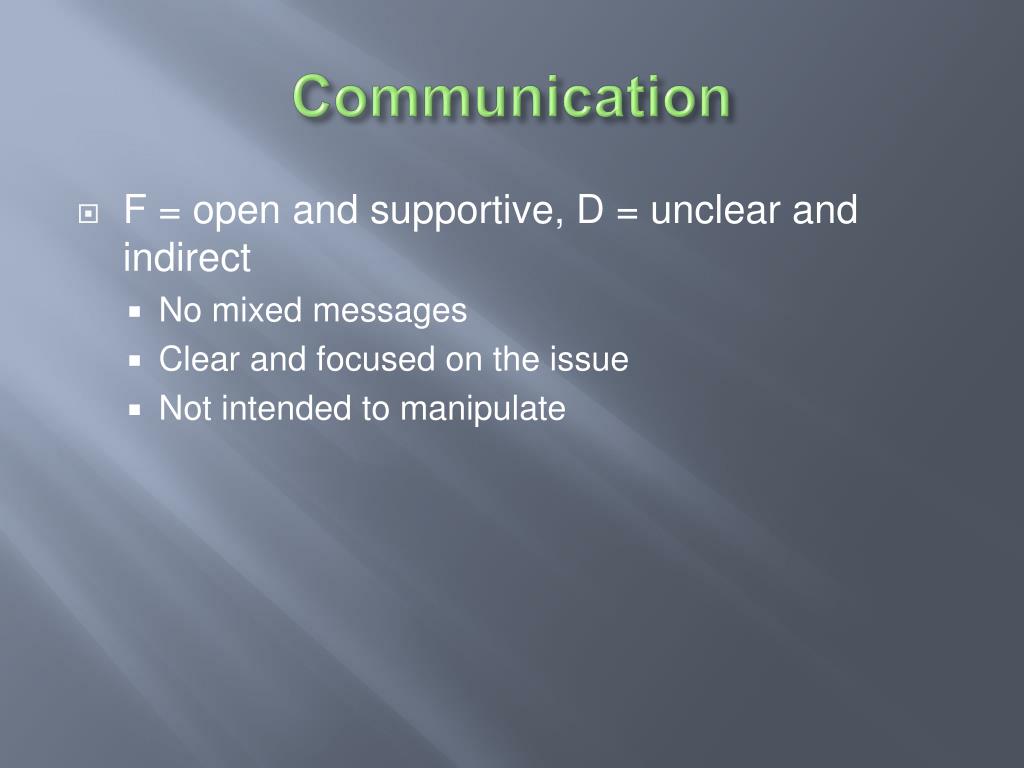 Communication

F = open and supportive, D = unclear and indirect

No mixed messages

Clear and focused on the issue

Not intended to manipulate